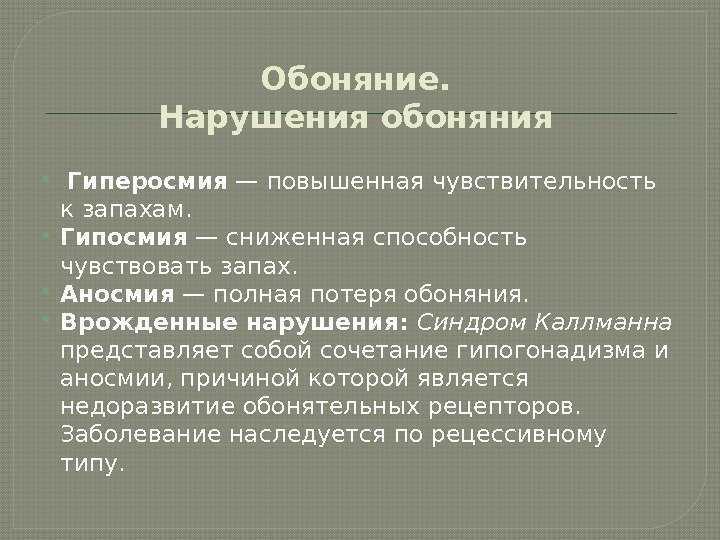 Обоняние.
Нарушения обоняния

Гиперосмия — повышенная чувствительность к запахам.

Гипосмия — сниженная способность чувствовать запах.

Аносмия — полная потеря обоняния.

Врожденные нарушения: Синдром Каллманна представляет собой сочетание гипогонадизма и аносмии, причиной которой является недоразвитие обонятельных рецепторов. Заболевание наследуется по рецессивному типу.